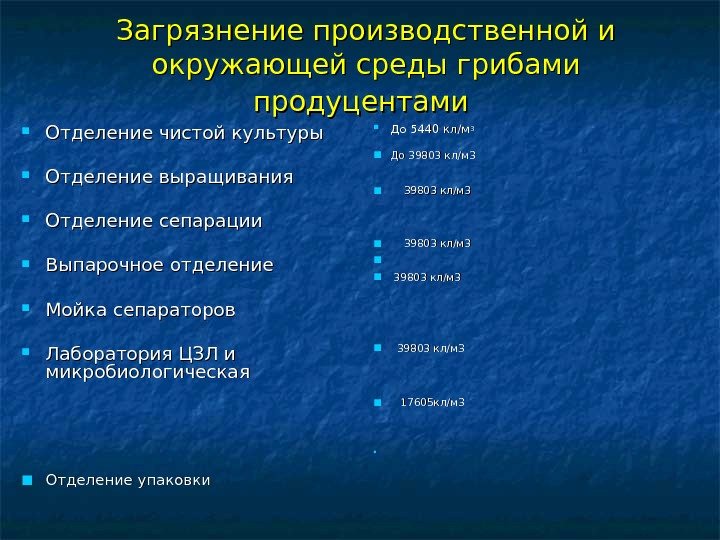 Загрязнение производственной и окружающей среды грибами продуцентами

Отделение чистой культуры

Отделение выращивания

Отделение сепарации

Выпарочное отделение

Мойка сепараторов

Лаборатория ЦЗЛ и микробиологическая

Отделение упаковки

До 5440 кл/м3

До 39803 кл/м3

39803 кл/м3

39803 кл/м3

39803 кл/м3

39803 кл/м3

17605кл/м3